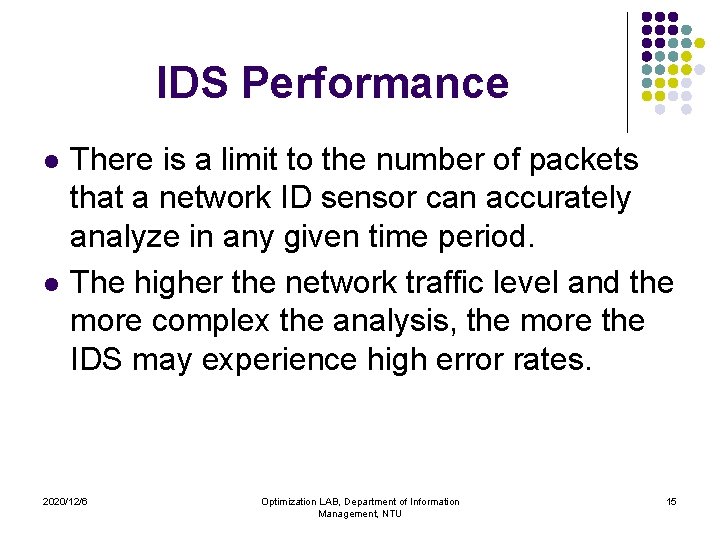 IDS Performance

- There is a limit to the number of packets that a network ID sensor can accurately analyze in any given time period.
- The higher the network traffic level and the more complex the analysis, the more the IDS may experience high error rates.

2020/12/6

Optimization LAB, Department of Information Management, NTU

15